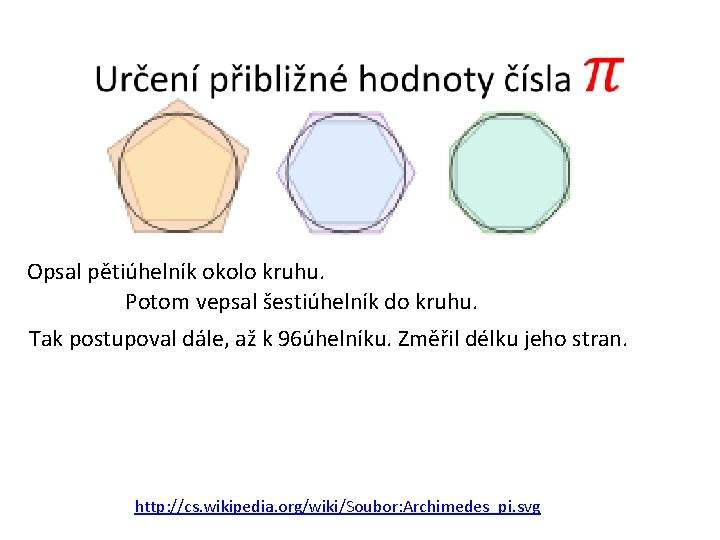 Určení přibližné hodnoty čísla $\pi$

Opsal pětiúhelník okolo kruhu.

Potom vepsal šestiúhelník do kruhu.

Tak postupoval dále, až k 96úhelníku. Změřil délku jeho stran.

http://cs.wikipedia.org/wiki/Soubor:Archimedes_pi.svg